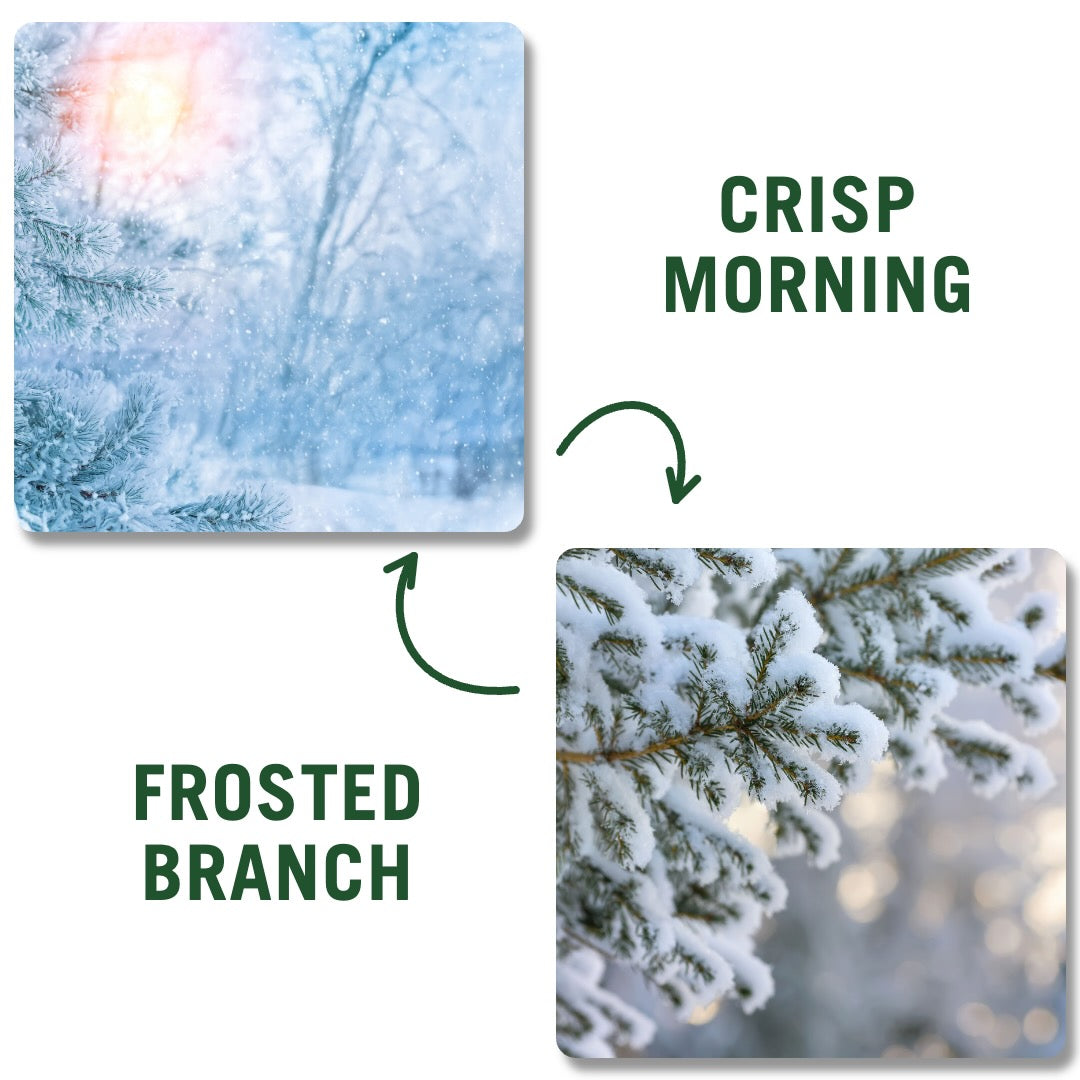 CRISP MORNING

FROSTED BRANCH